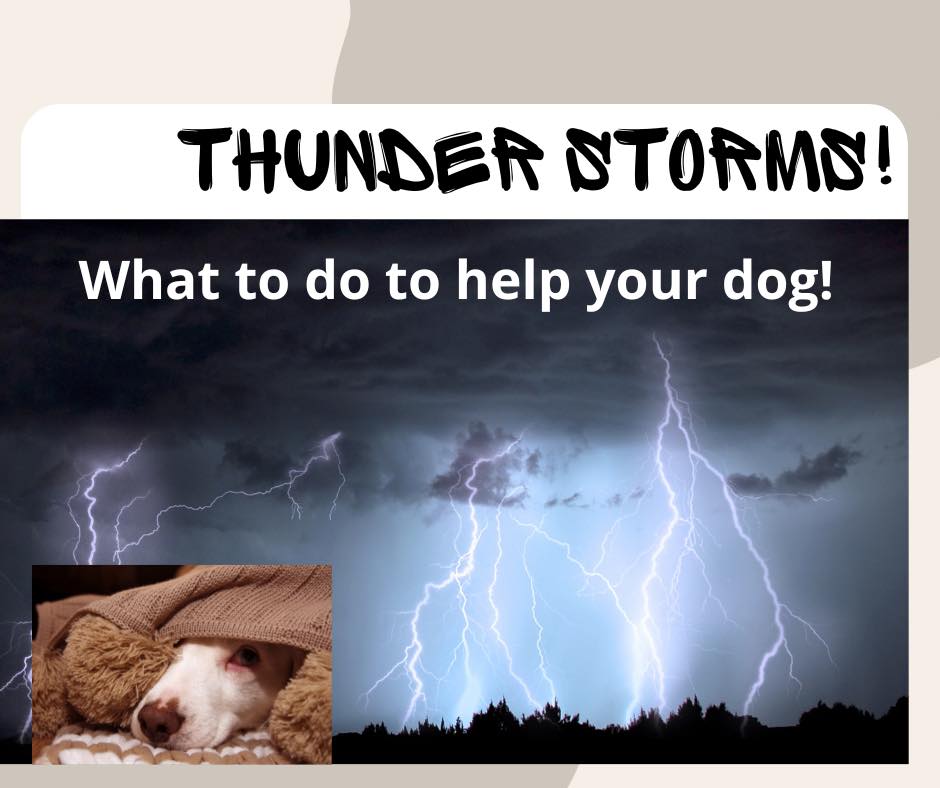 THUNDER STORMS!

What to do to help your dog!